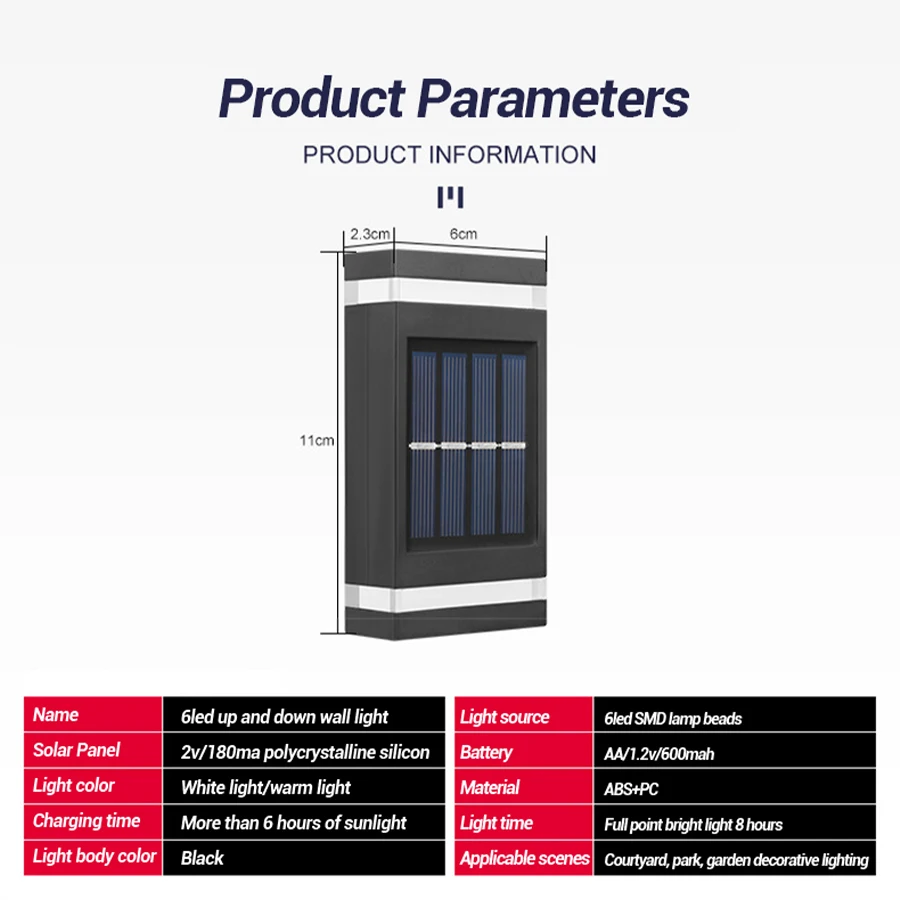 Product Parameters

PRODUCT INFORMATION

2.3cm
6cm
11cm

| Name | 6led up and down wall light |
|---|---|
| Solar Panel | 2v/180ma polycrystalline silicon |
| Light color | White light/warm light |
| Charging time | More than 6 hours of sunlight |
| Light body color | Black |

| Light source | 6led SMD lamp beads |
|---|---|
| Battery | AA/1.2v/600mah |
| Material | ABS+PC |
| Light time | Full point bright light 8 hours |
| Applicable scenes | Courtyard, park, garden decorative lighting |